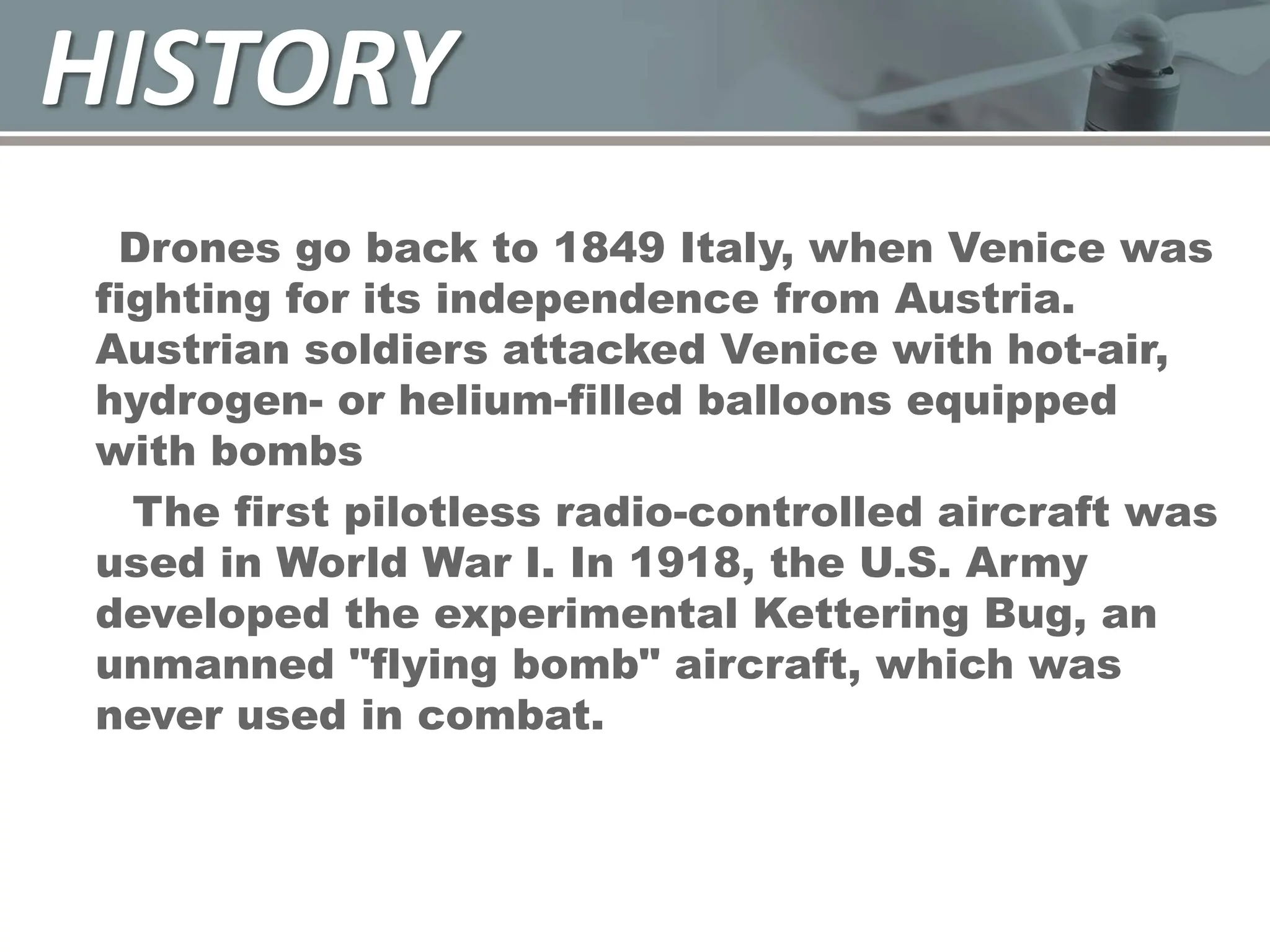 HISTORY

Drones go back to 1849 Italy, when Venice was fighting for its independence from Austria. Austrian soldiers attacked Venice with hot-air, hydrogen- or helium-filled balloons equipped with bombs

The first pilotless radio-controlled aircraft was used in World War I. In 1918, the U.S. Army developed the experimental Kettering Bug, an unmanned "flying bomb" aircraft, which was never used in combat.